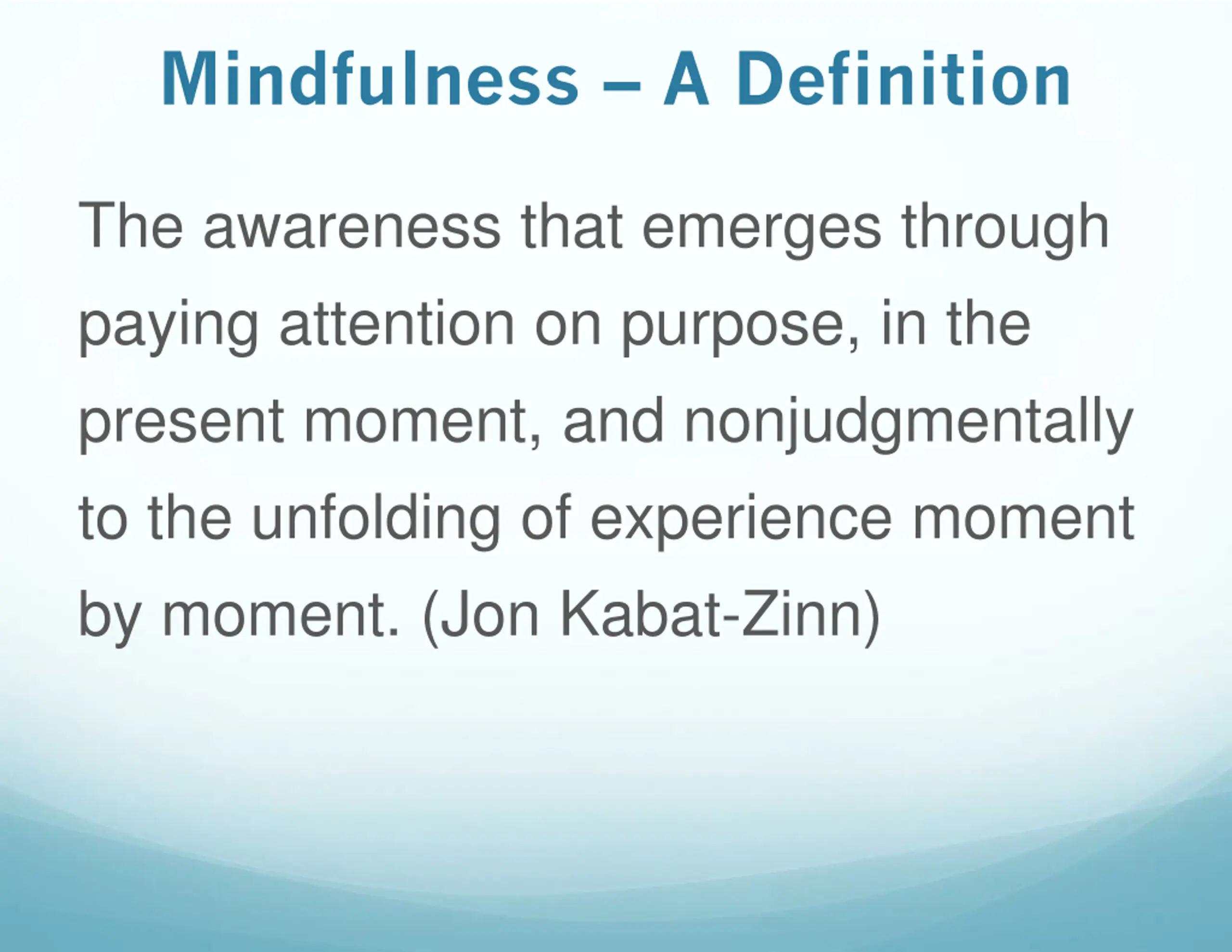 Mindfulness – A Definition

The awareness that emerges through paying attention on purpose, in the present moment, and nonjudgmentally to the unfolding of experience moment by moment. (Jon Kabat-Zinn)